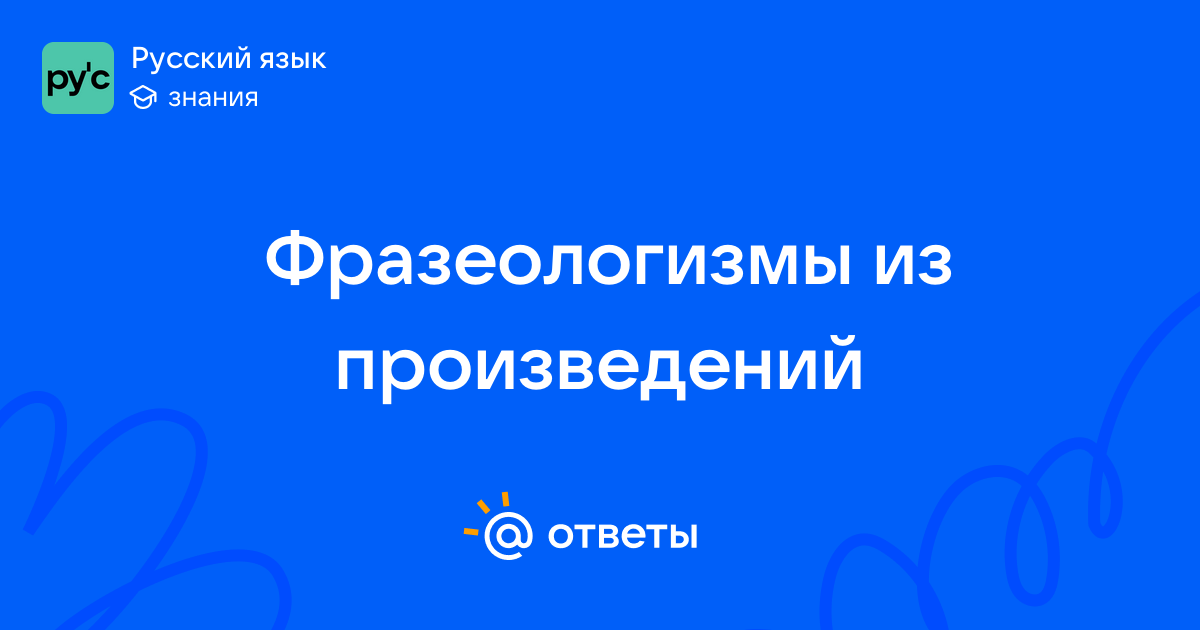 ру'с
Русский язык
знания

Фразеологизмы из произведений

@ ответы